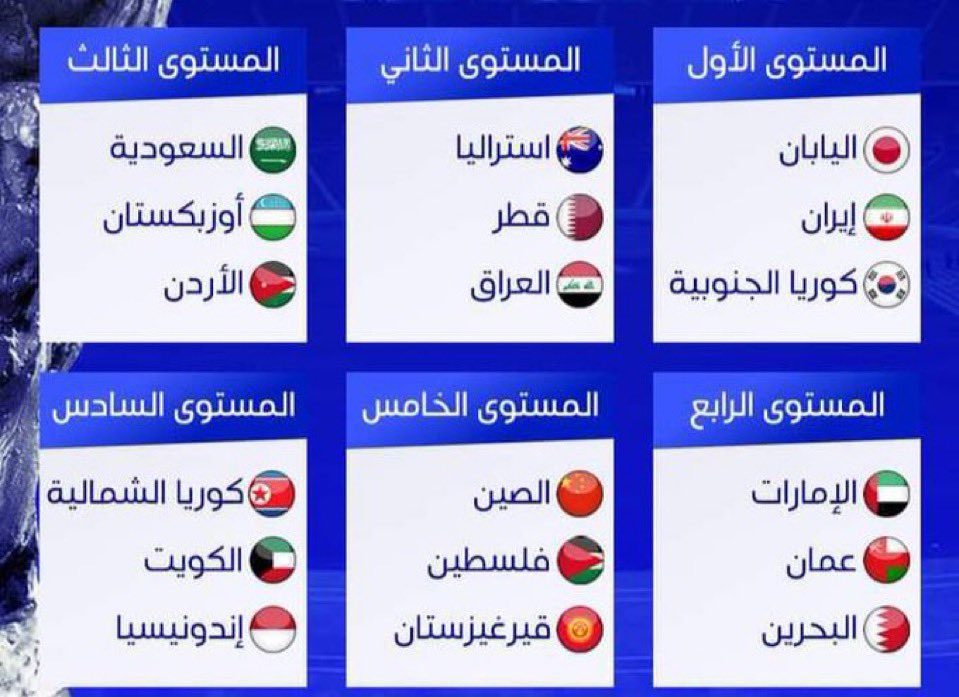 المستوى الأول
اليابان
إيران
كوريا الجنوبية

المستوى الثاني
استراليا
قطر
العراق

المستوى الثالث
السعودية
أوزبكستان
الأردن

المستوى الرابع
الإمارات
عمان
البحرين

المستوى الخامس
الصين
فلسطين
قيرغيزستان

المستوى السادس
كوريا الشمالية
الكويت
إندونيسيا